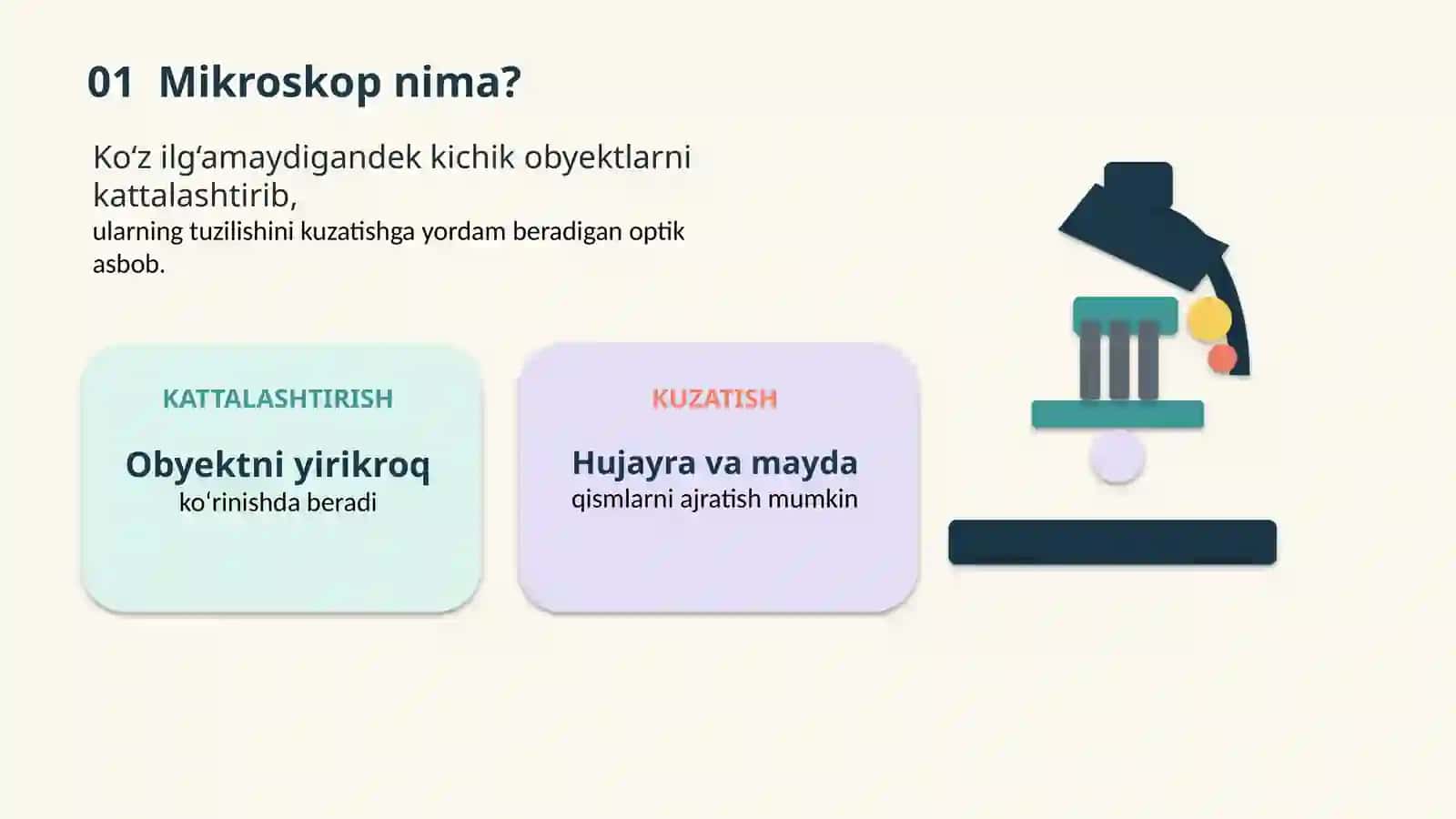 01 Mikroskop nima?

Ko‘z ilg‘amaydigandek kichik obyektlarni kattalashtirib, ularning tuzilishini kuzatishga yordam beradigan optik asbob.

KATTALASHTIRISH

Obyektni yirikroq
ko‘rinishda beradi

KUZATISH

Hujayra va mayda
qismlarni ajratish mumkin